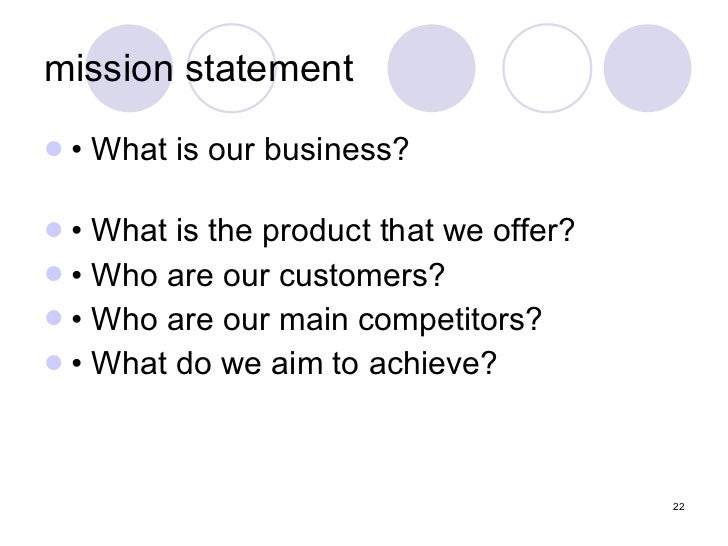 mission statement

• What is our business?

• What is the product that we offer?
• Who are our customers?
• Who are our main competitors?
• What do we aim to achieve?

22